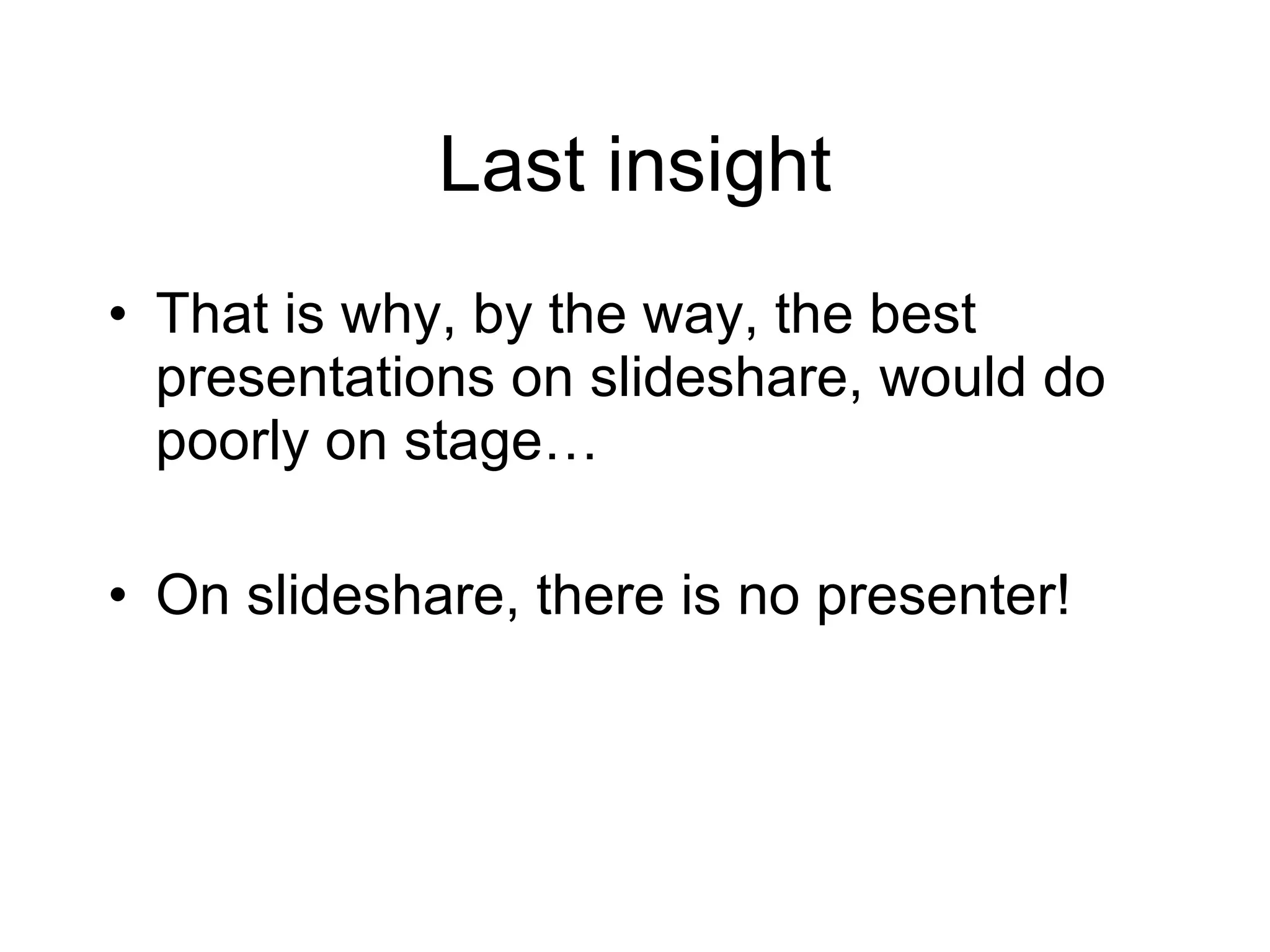 Last insight

• That is why, by the way, the best presentations on slideshare, would do poorly on stage…

• On slideshare, there is no presenter!